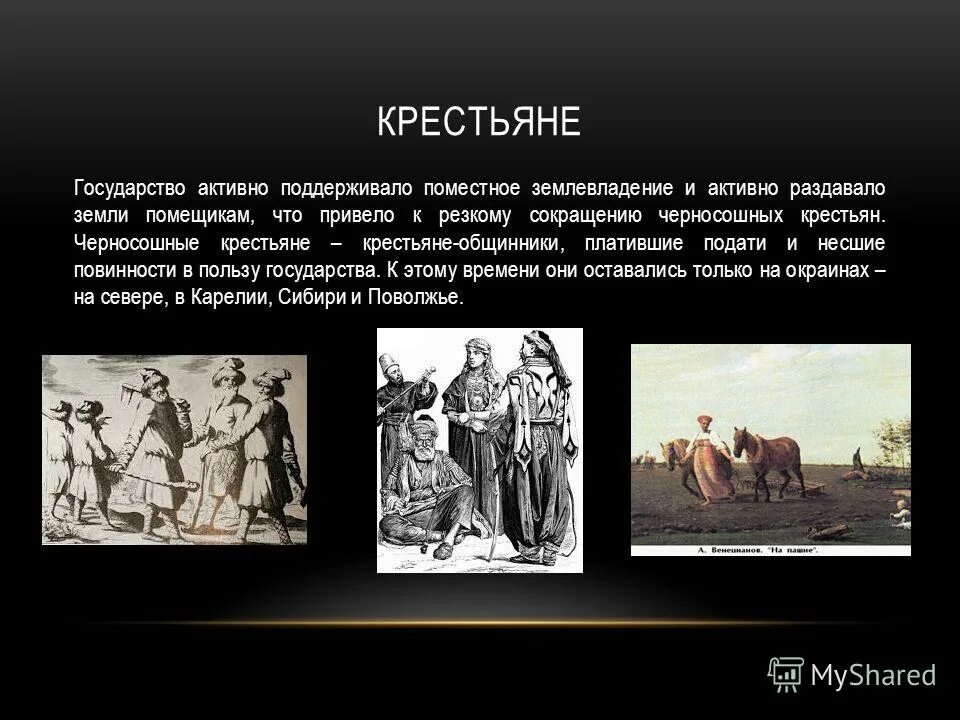 КРЕСТЬЯНЕ

Государство активно поддерживало поместное землевладение и активно раздавало земли помещикам, что привело к резкому сокращению черносошных крестьян. Черносошные крестьяне – крестьяне-общинники, платившие подати и несшие повинности в пользу государства. К этому времени они оставались только на окраинах – на севере, в Карелии, Сибири и Поволжье.

А. Венецианов. "На пашне".

MyShared